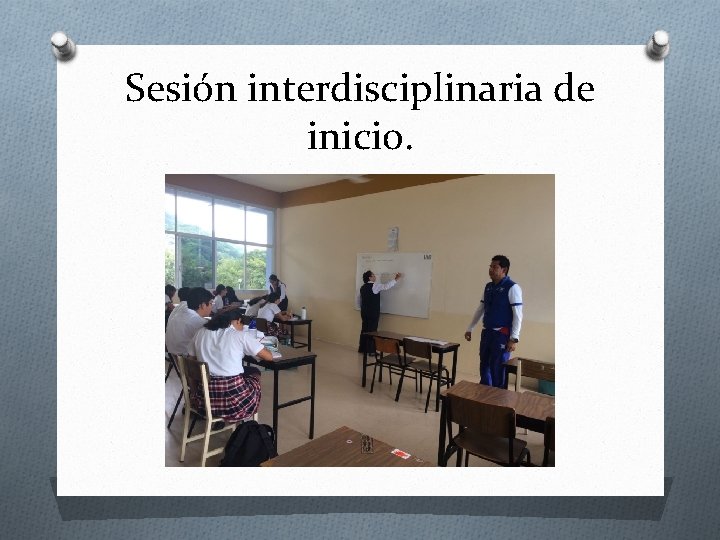 Sesión interdisciplinaria de inicio.